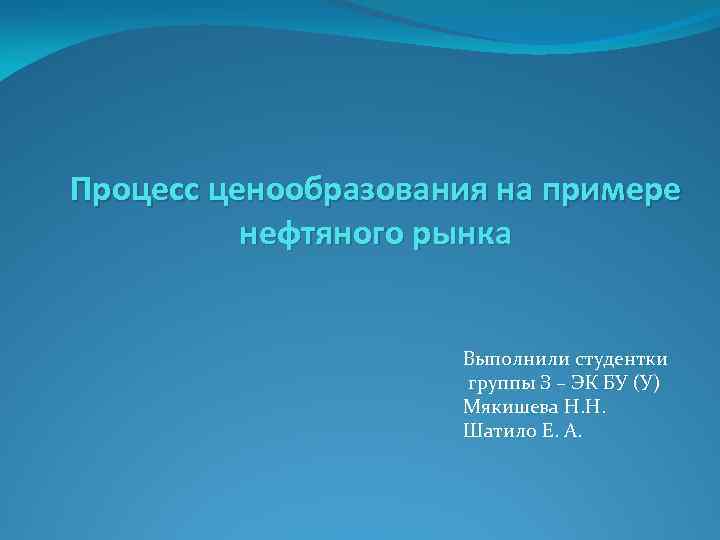 Процесс ценообразования на примере нефтяного рынка

Выполнили студентки
группы 3 – ЭК БУ (У)
Мякишева Н.Н.
Шатило Е. А.